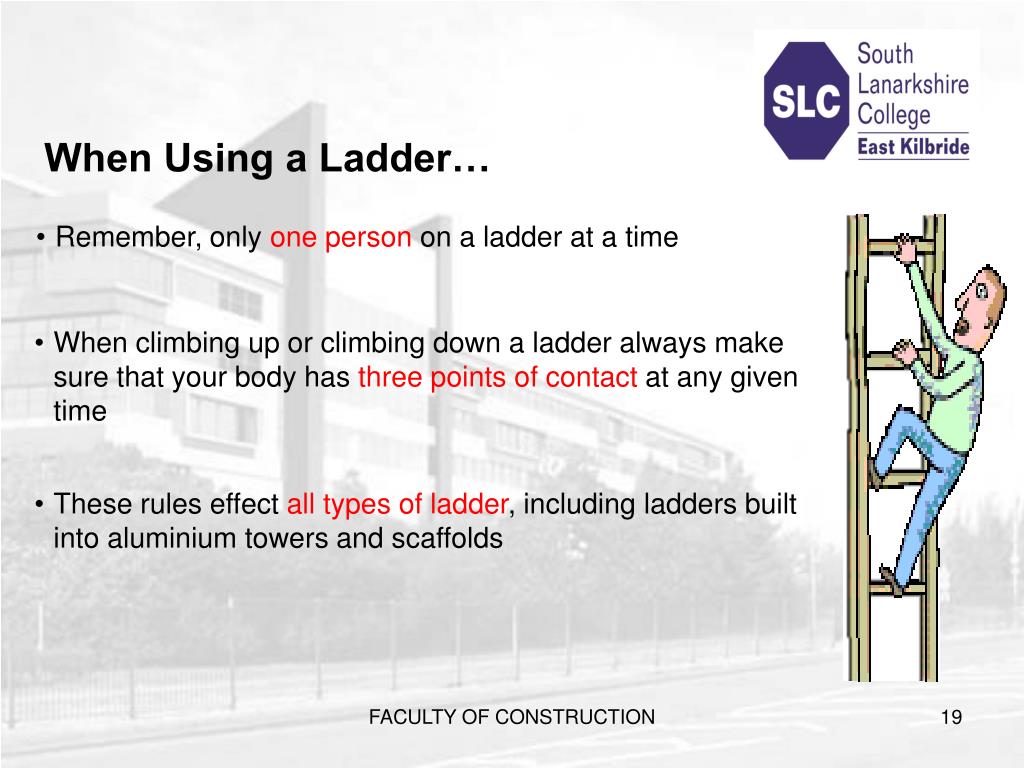 SLC South Lanarkshire College East Kilbride

When Using a Ladder…

• Remember, only one person on a ladder at a time

• When climbing up or climbing down a ladder always make sure that your body has three points of contact at any given time

• These rules effect all types of ladder, including ladders built into aluminium towers and scaffolds

FACULTY OF CONSTRUCTION

19